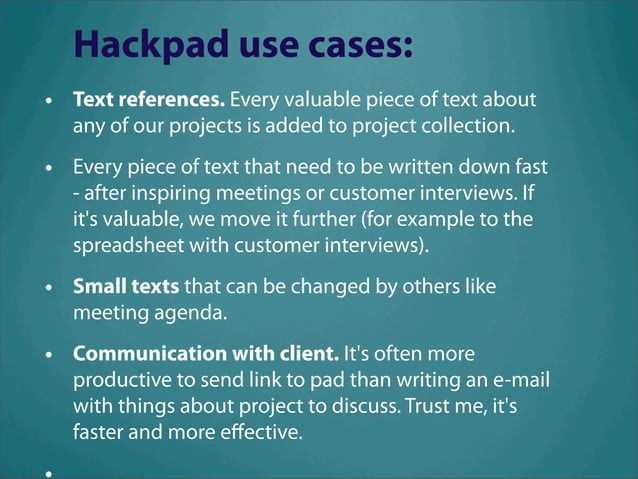 Hackpad use cases:

• Text references. Every valuable piece of text about any of our projects is added to project collection.

• Every piece of text that need to be written down fast - after inspiring meetings or customer interviews. If it's valuable, we move it further (for example to the spreadsheet with customer interviews).

• Small texts that can be changed by others like meeting agenda.

• Communication with client. It's often more productive to send link to pad than writing an e-mail with things about project to discuss. Trust me, it's faster and more effective.

•